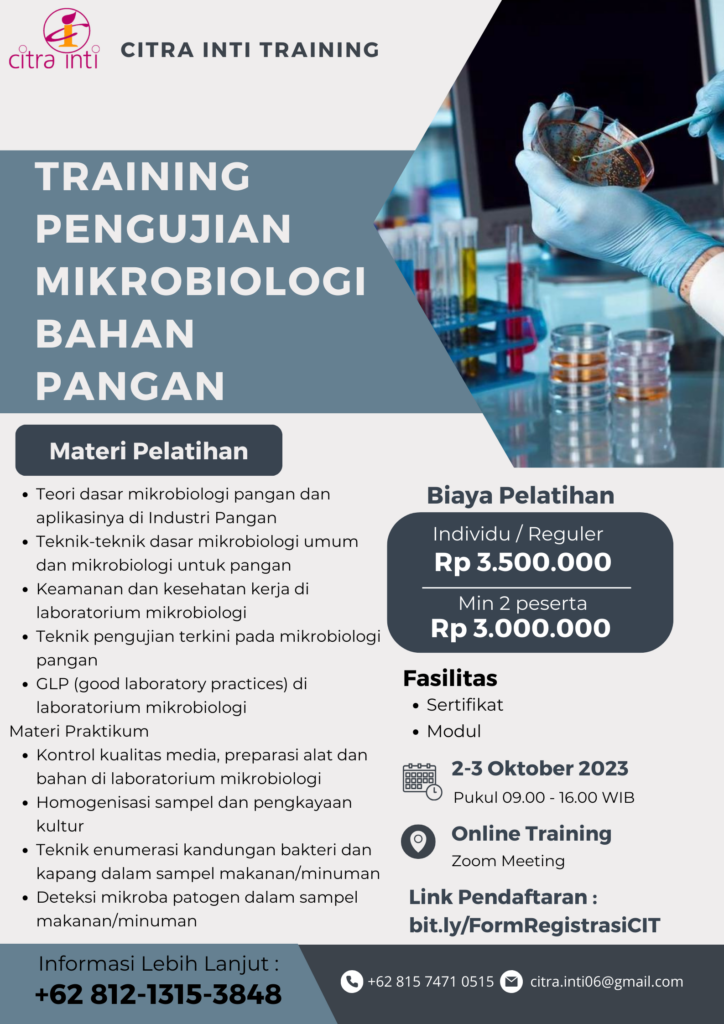 citra inti

CITRA INTI TRAINING

TRAINING PENGUJIAN MIKROBIOLOGI BAHAN PANGAN

Materi Pelatihan

- Teori dasar mikrobiologi pangan dan aplikasinya di Industri Pangan
- Teknik-teknik dasar mikrobiologi umum dan mikrobiologi untuk pangan
- Keamanan dan kesehatan kerja di laboratorium mikrobiologi
- Teknik pengujian terkini pada mikrobiologi pangan
- GLP (good laboratory practices) di laboratorium mikrobiologi

Materi Praktikum

- Kontrol kualitas media, preparasi alat dan bahan di laboratorium mikrobiologi
- Homogenisasi sampel dan pengkayaan kultur
- Teknik enumerasi kandungan bakteri dan kapang dalam sampel makanan/minuman
- Deteksi mikroba patogen dalam sampel makanan/minuman

Biaya Pelatihan

Individu / Reguler
Rp 3.500.000

Min 2 peserta
Rp 3.000.000

Fasilitas
- Sertifikat
- Modul

2-3 Oktober 2023
Pukul 09.00 - 16.00 WIB

Online Training
Zoom Meeting

Link Pendaftaran :
bit.ly/FormRegistrasiCIT

Informasi Lebih Lanjut :
+62 812-1315-3848

+62 815 7471 0515 citra.inti06@gmail.com